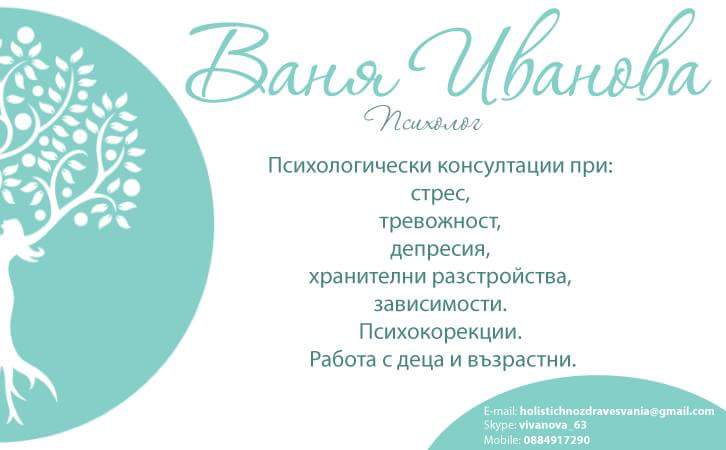 Ваня Иванова
Психолог

Психологически консултации при:
стрес,
тревожност,
депресия,
хранителни разстройства,
зависимости.
Психокорекции.
Работа с деца и възрастни.

E-mail: holistichnozdravesvania@gmail.com
Skype: vivanova_63
Mobile: 0884917290